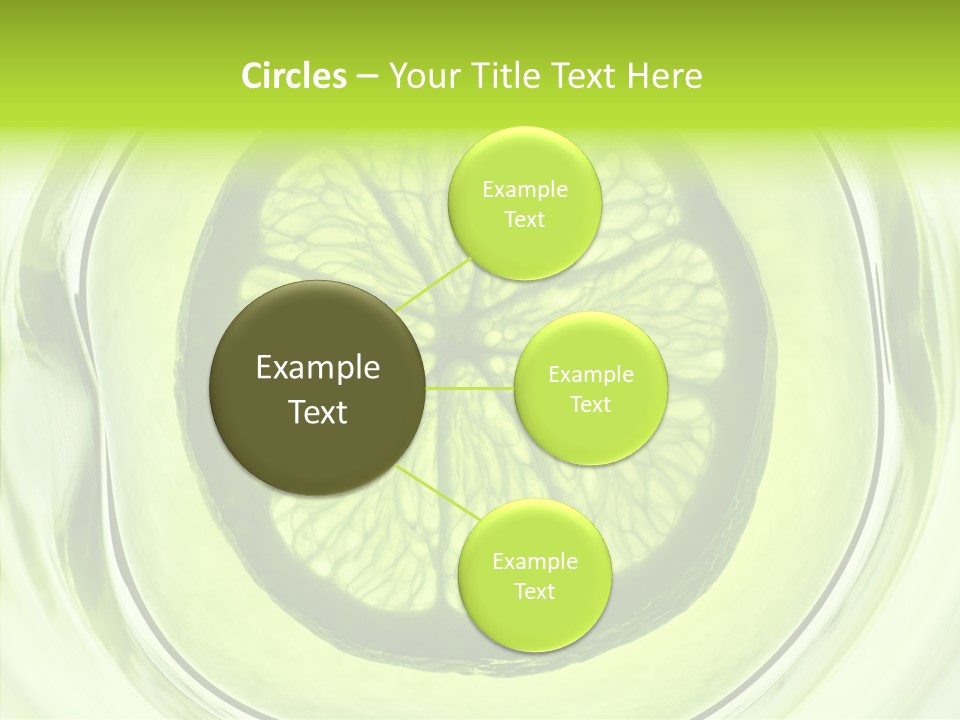 Circles – Your Title Text Here

Example Text

Example Text

Example Text

Example Text